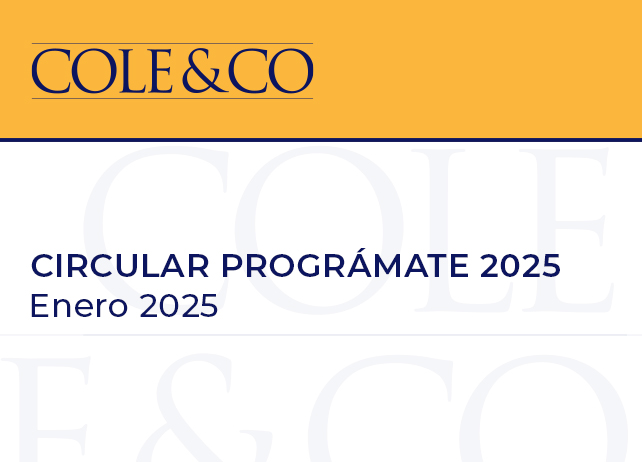 COLE & CO

CIRCULAR PROGRÁMATE 2025
Enero 2025